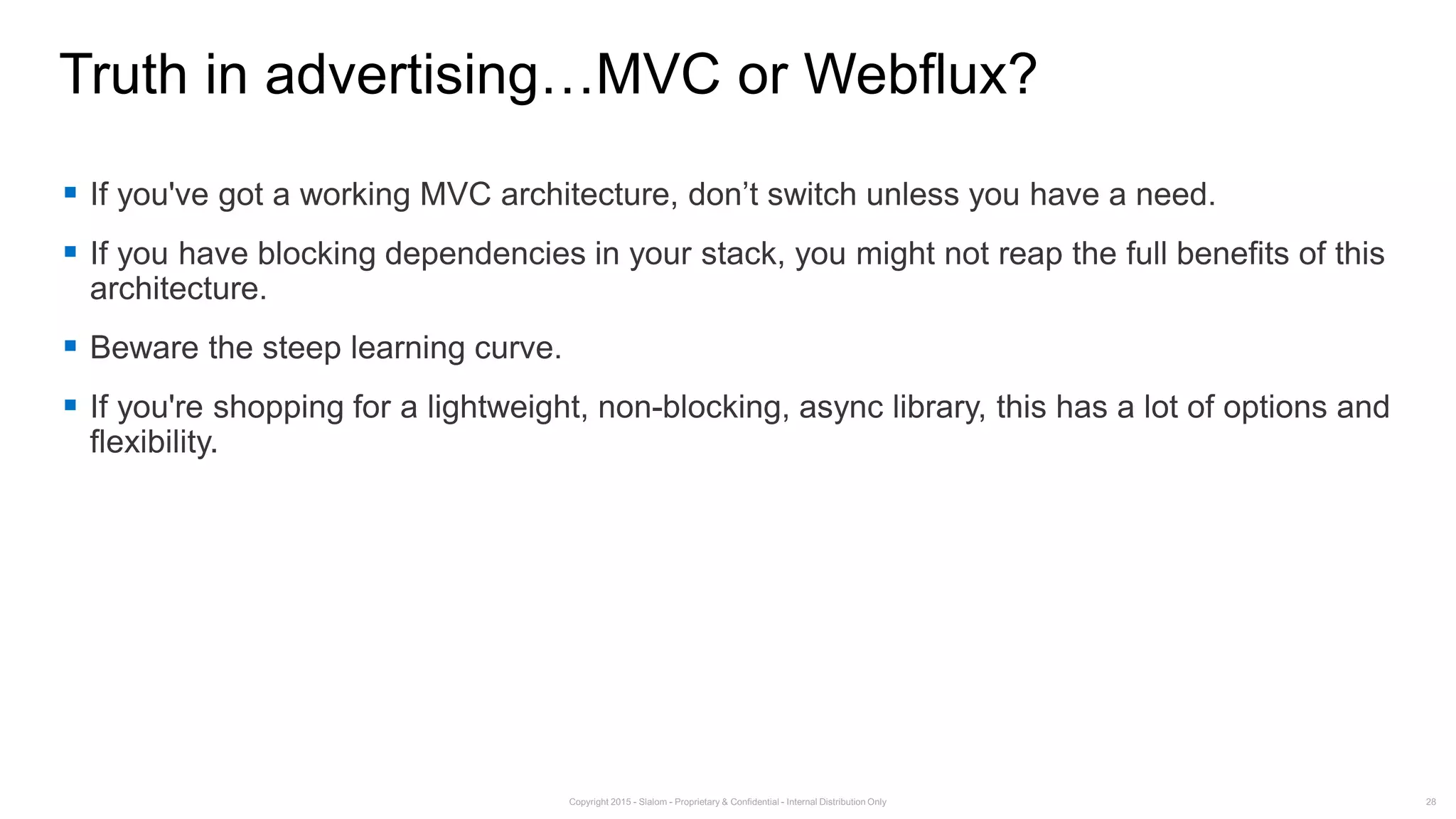 Truth in advertising…MVC or Webflux?

▪ If you've got a working MVC architecture, don’t switch unless you have a need.

▪ If you have blocking dependencies in your stack, you might not reap the full benefits of this architecture.

▪ Beware the steep learning curve.

▪ If you're shopping for a lightweight, non-blocking, async library, this has a lot of options and flexibility.

Copyright 2015 - Slalom - Proprietary & Confidential - Internal Distribution Only

28